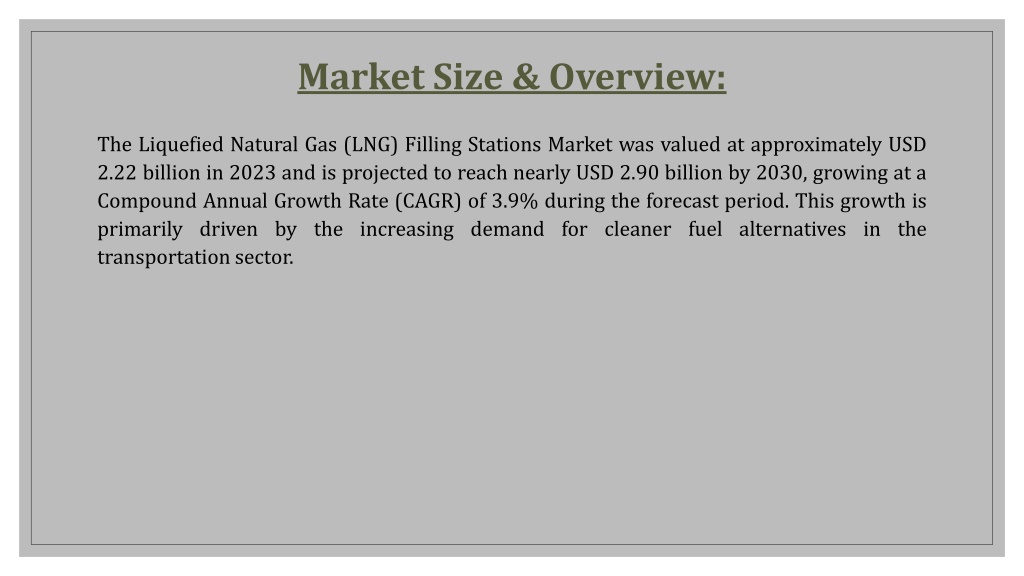 Market Size & Overview:

The Liquefied Natural Gas (LNG) Filling Stations Market was valued at approximately USD 2.22 billion in 2023 and is projected to reach nearly USD 2.90 billion by 2030, growing at a Compound Annual Growth Rate (CAGR) of 3.9% during the forecast period. This growth is primarily driven by the increasing demand for cleaner fuel alternatives in the transportation sector.